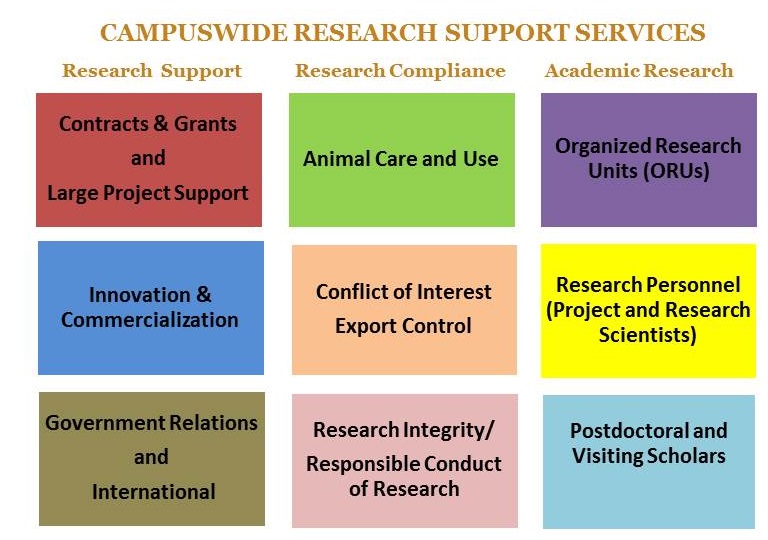 CAMPUSWIDE RESEARCH SUPPORT SERVICES

Research Support

Contracts & Grants and Large Project Support

Innovation & Commercialization

Government Relations and International

Research Compliance

Animal Care and Use

Conflict of Interest Export Control

Research Integrity/ Responsible Conduct of Research

Academic Research

Organized Research Units (ORUs)

Research Personnel (Project and Research Scientists)

Postdoctoral and Visiting Scholars